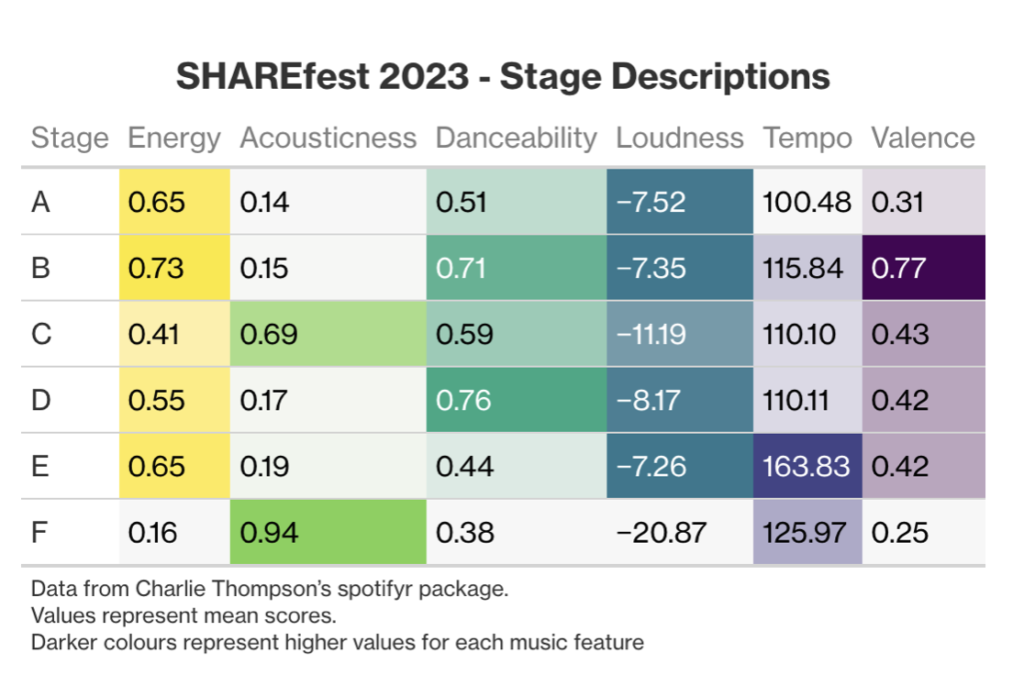 SHAREfest 2023 - Stage Descriptions

| Stage | Energy | Acousticness | Danceability | Loudness | Tempo | Valence |
|---|---|---|---|---|---|---|
| A | 0.65 | 0.14 | 0.51 | −7.52 | 100.48 | 0.31 |
| B | 0.73 | 0.15 | 0.71 | −7.35 | 115.84 | 0.77 |
| C | 0.41 | 0.69 | 0.59 | −11.19 | 110.10 | 0.43 |
| D | 0.55 | 0.17 | 0.76 | −8.17 | 110.11 | 0.42 |
| E | 0.65 | 0.19 | 0.44 | −7.26 | 163.83 | 0.42 |
| F | 0.16 | 0.94 | 0.38 | −20.87 | 125.97 | 0.25 |

Data from Charlie Thompson's spotifyr package.
Values represent mean scores.
Darker colours represent higher values for each music feature